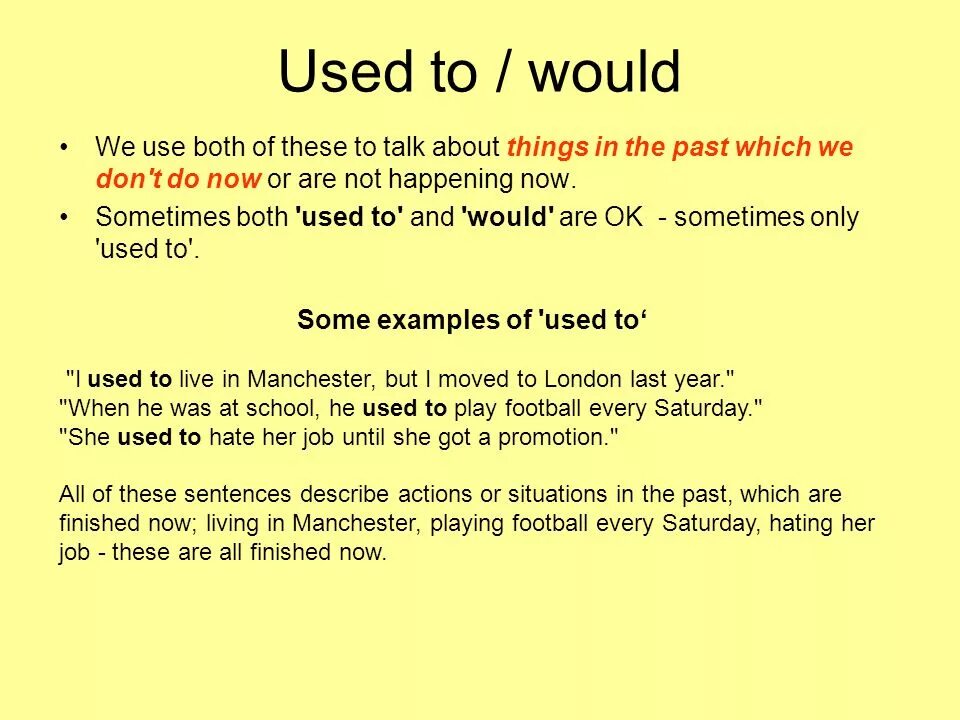 Used to / would

• We use both of these to talk about things in the past which we don't do now or are not happening now.
• Sometimes both 'used to' and 'would' are OK - sometimes only 'used to'.

Some examples of 'used to‘

"I used to live in Manchester, but I moved to London last year."
"When he was at school, he used to play football every Saturday."
"She used to hate her job until she got a promotion."

All of these sentences describe actions or situations in the past, which are finished now; living in Manchester, playing football every Saturday, hating her job - these are all finished now.